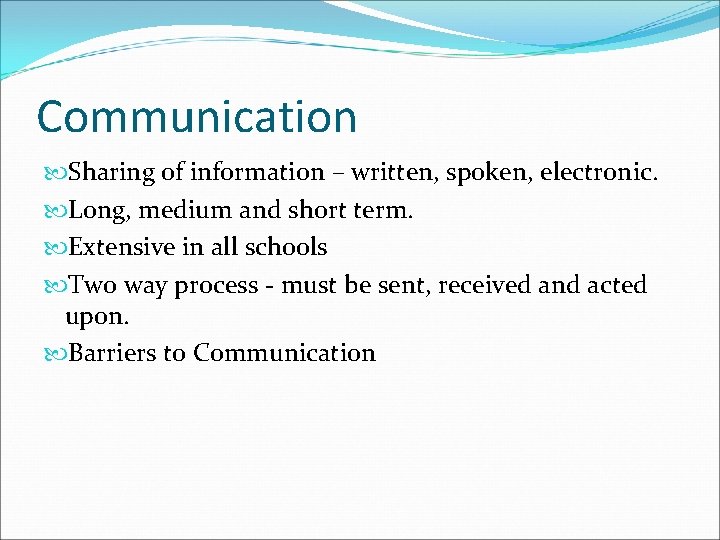 Communication

Sharing of information – written, spoken, electronic.

Long, medium and short term.

Extensive in all schools

Two way process - must be sent, received and acted upon.

Barriers to Communication